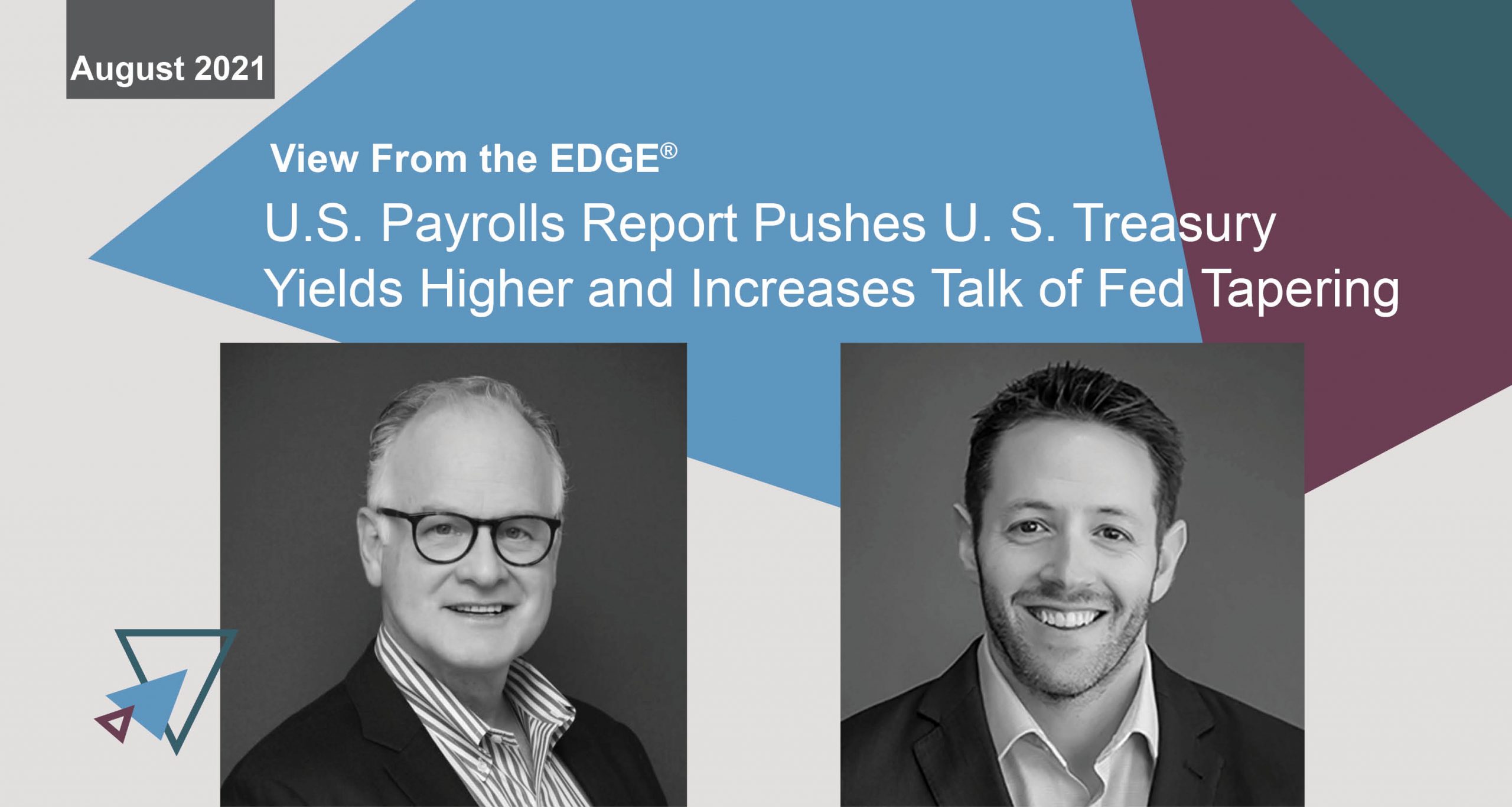 August 2021

View From the EDGE®

U.S. Payrolls Report Pushes U. S. Treasury Yields Higher and Increases Talk of Fed Tapering